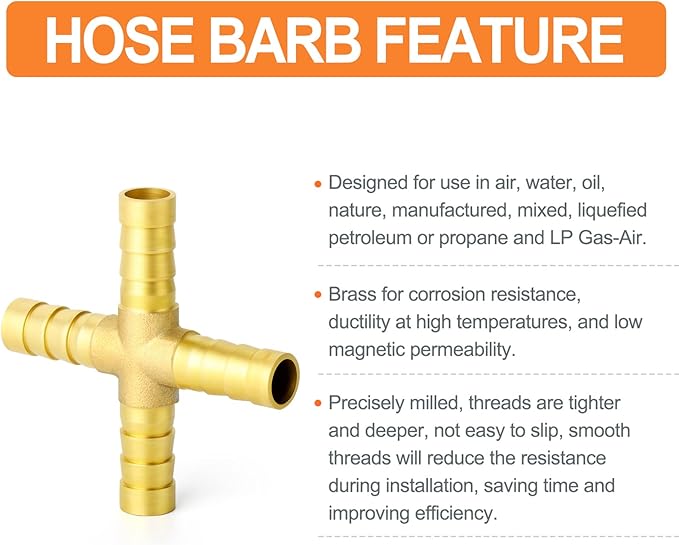 HOSE BARB FEATURE

• Designed for use in air, water, oil, nature, manufactured, mixed, liquefied petroleum or propane and LP Gas-Air.

• Brass for corrosion resistance, ductility at high temperatures, and low magnetic permeability.

• Precisely milled, threads are tighter and deeper, not easy to slip, smooth threads will reduce the resistance during installation, saving time and improving efficiency.